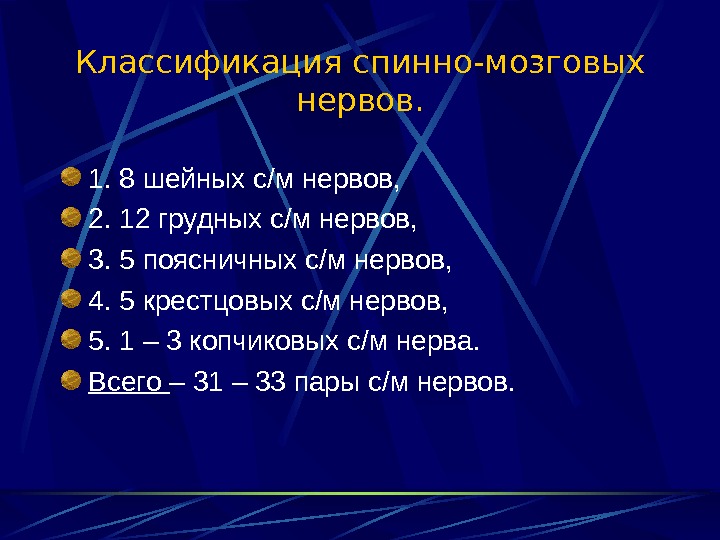 Классификация спинно-мозговых нервов.

1. 8 шейных с/м нервов,
2. 12 грудных с/м нервов,
3. 5 поясничных с/м нервов,
4. 5 крестцовых с/м нервов,
5. 1 – 3 копчиковых с/м нерва.
Всего – 31 – 33 пары с/м нервов.